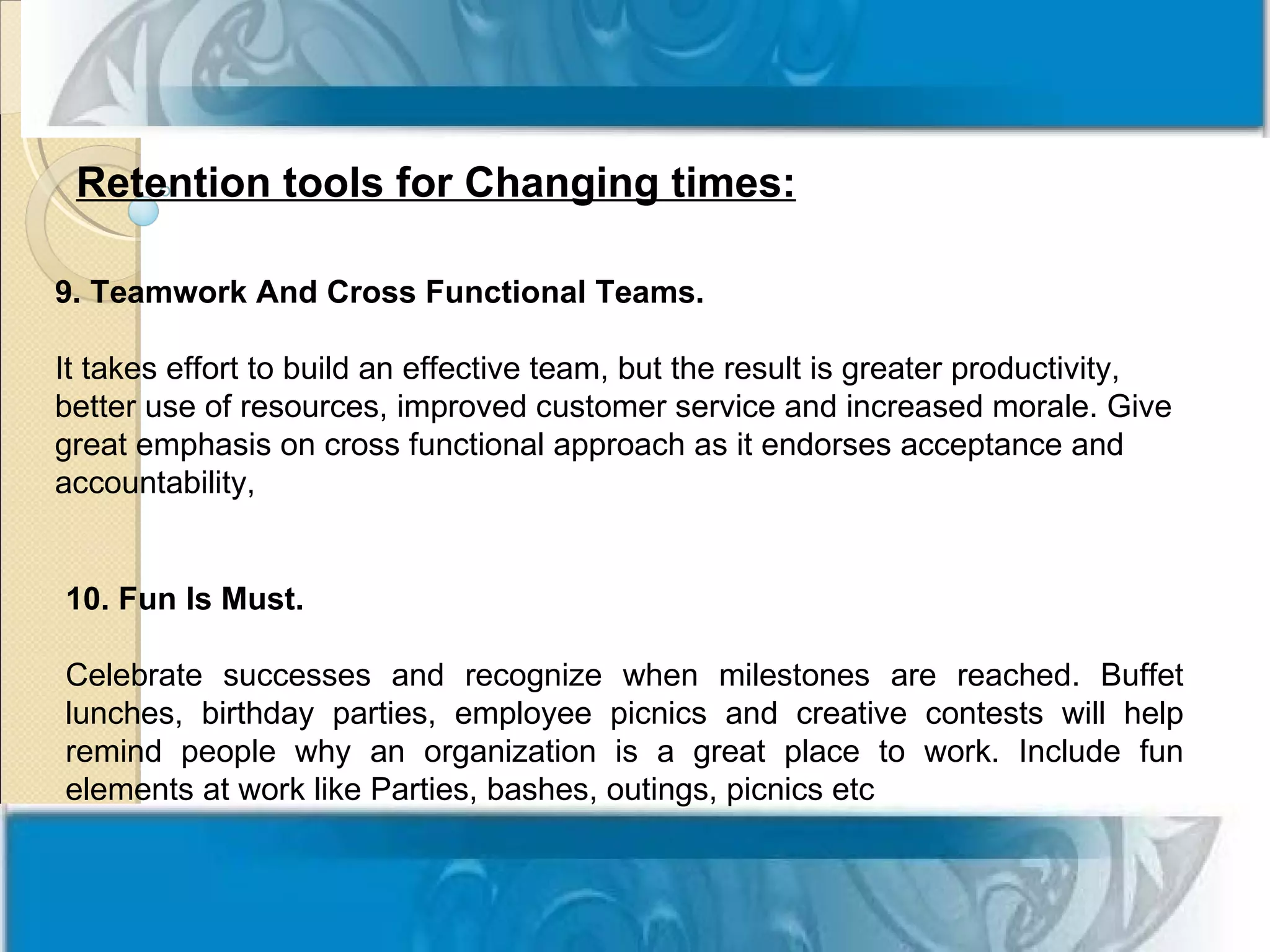 Retention tools for Changing times:

9. Teamwork And Cross Functional Teams.

It takes effort to build an effective team, but the result is greater productivity, better use of resources, improved customer service and increased morale. Give great emphasis on cross functional approach as it endorses acceptance and accountability,

10. Fun Is Must.

Celebrate successes and recognize when milestones are reached. Buffet lunches, birthday parties, employee picnics and creative contests will help remind people why an organization is a great place to work. Include fun elements at work like Parties, bashes, outings, picnics etc